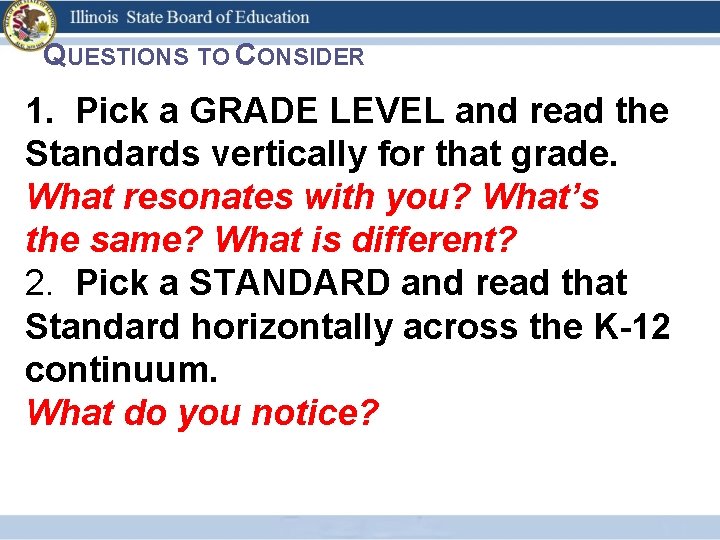 Illinois State Board of Education

QUESTIONS TO CONSIDER

1. Pick a GRADE LEVEL and read the Standards vertically for that grade. What resonates with you? What's the same? What is different?
2. Pick a STANDARD and read that Standard horizontally across the K-12 continuum. What do you notice?